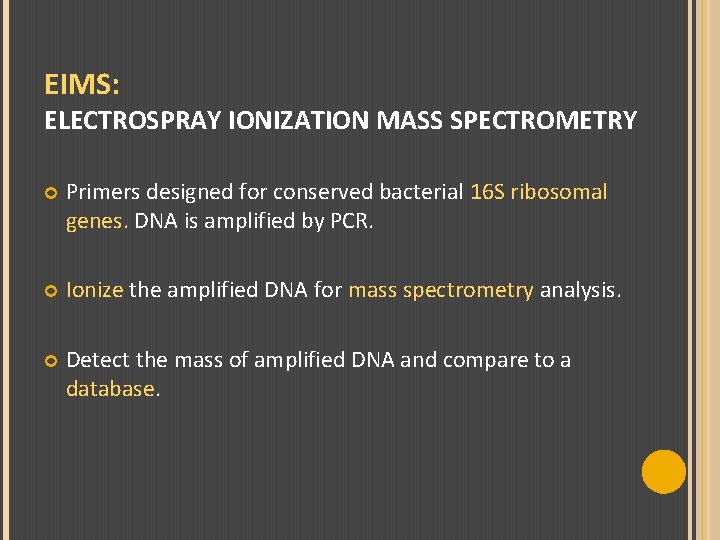 EIMS:
ELECTROSPRAY IONIZATION MASS SPECTROMETRY

Primers designed for conserved bacterial 16S ribosomal genes. DNA is amplified by PCR.

Ionize the amplified DNA for mass spectrometry analysis.

Detect the mass of amplified DNA and compare to a database.